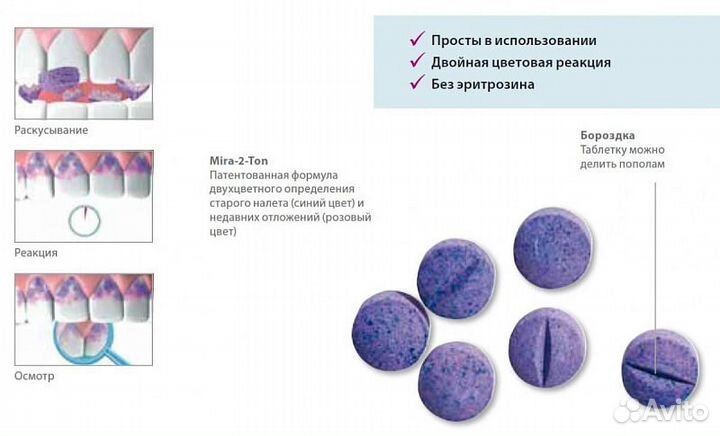 Раскусывание

Реакция

Осмотр

✓ Просты в использовании
✓ Двойная цветовая реакция
✓ Без эритрозина

Mira-2-Ton
Патентованная формула двухцветного определения старого налета (синий цвет) и недавних отложений (розовый цвет)

Бороздка
Таблетку можно делить пополам

Avito